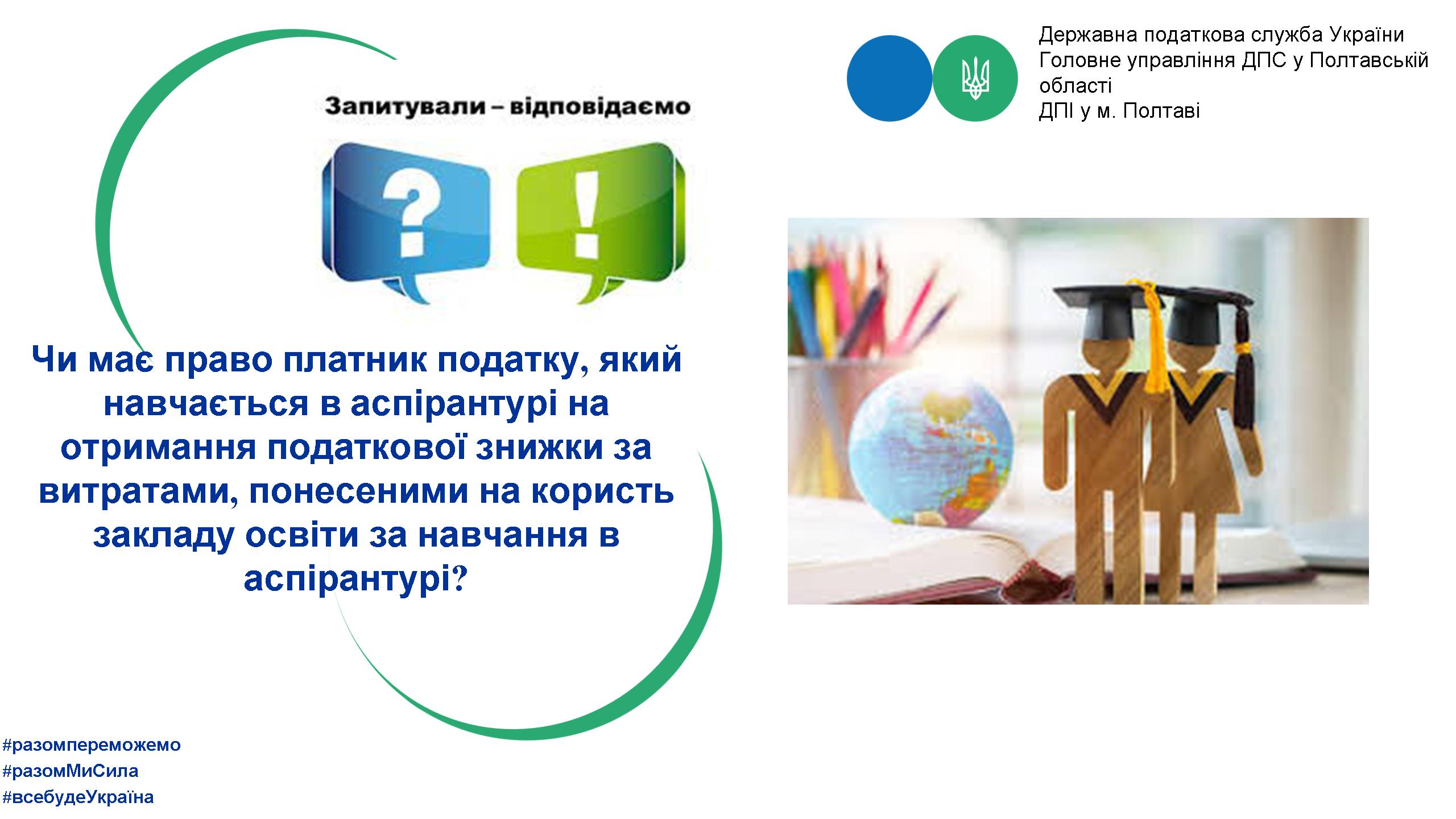 Державна податкова служба України
Головне управління ДПС у Полтавській області
ДПІ у м. Полтаві

Запитували – відповідаємо

?

!

Чи має право платник податку, який навчається в аспірантурі на отримання податкової знижки за витратами, понесеними на користь закладу освіти за навчання в аспірантурі?

#разомпереможемо
#разомМиСила
#всебудеУкраїна